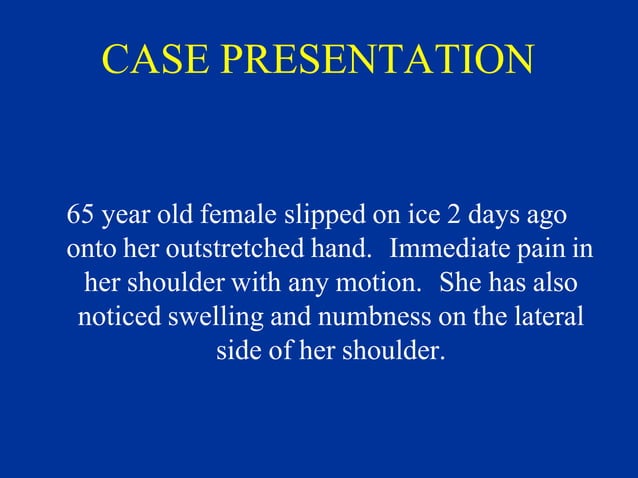 CASE PRESENTATION

65 year old female slipped on ice 2 days ago onto her outstretched hand. Immediate pain in her shoulder with any motion. She has also noticed swelling and numbness on the lateral side of her shoulder.